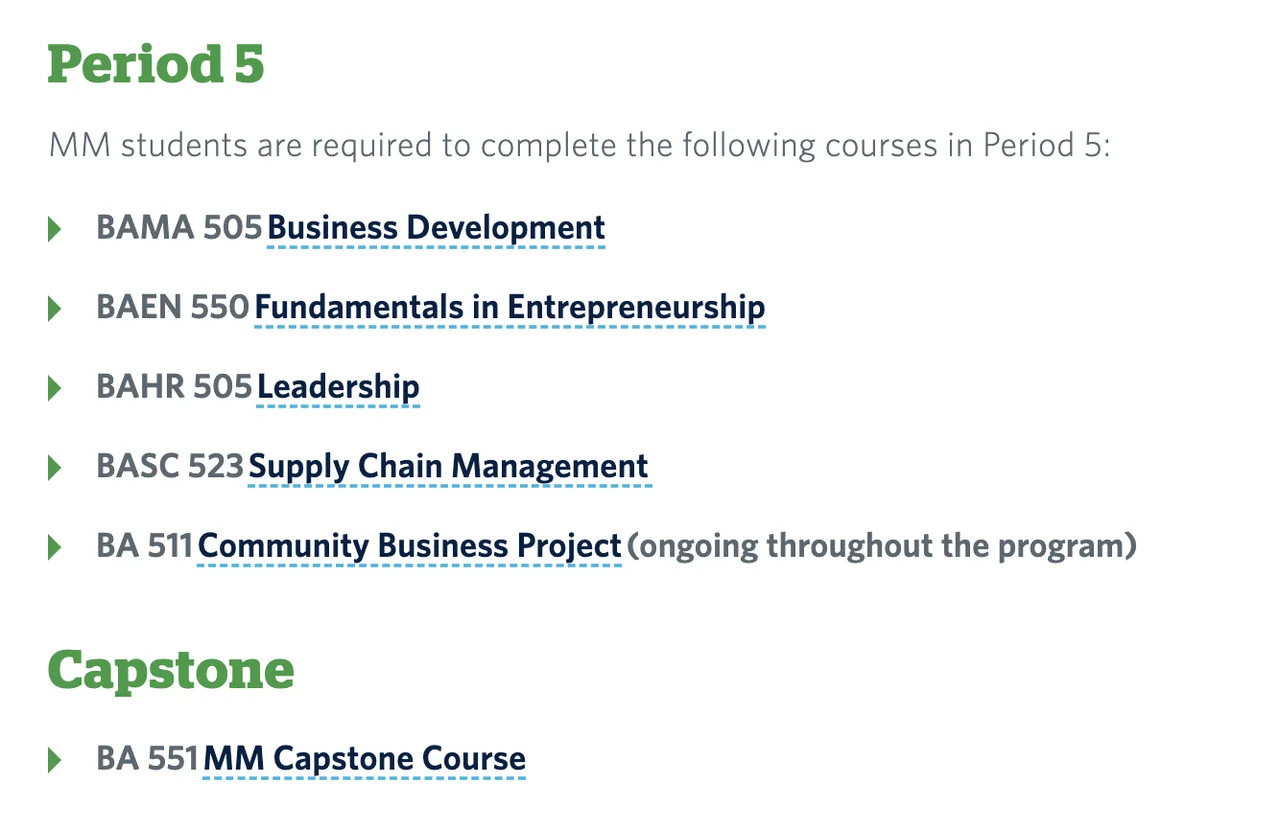 Period 5

MM students are required to complete the following courses in Period 5:

BAMA 505 Business Development

BAEN 550 Fundamentals in Entrepreneurship

BAHR 505 Leadership

BASC 523 Supply Chain Management

BA 511 Community Business Project (ongoing throughout the program)

Capstone

BA 551 MM Capstone Course